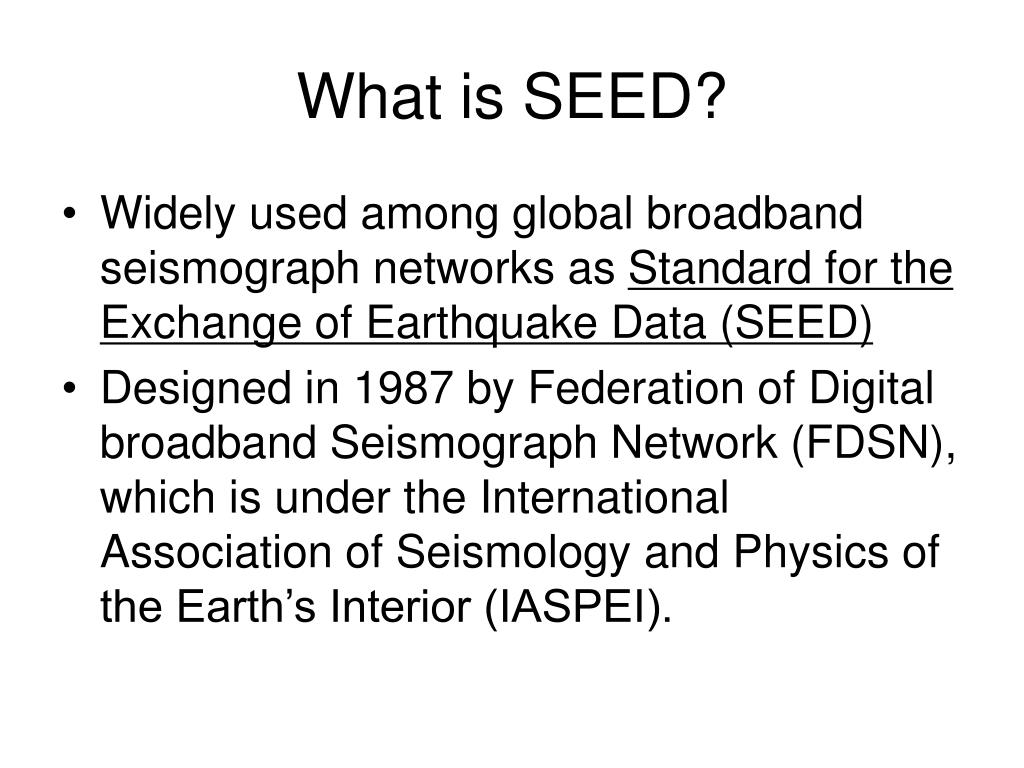 What is SEED?

• Widely used among global broadband seismograph networks as Standard for the Exchange of Earthquake Data (SEED)

• Designed in 1987 by Federation of Digital broadband Seismograph Network (FDSN), which is under the International Association of Seismology and Physics of the Earth’s Interior (IASPEI).